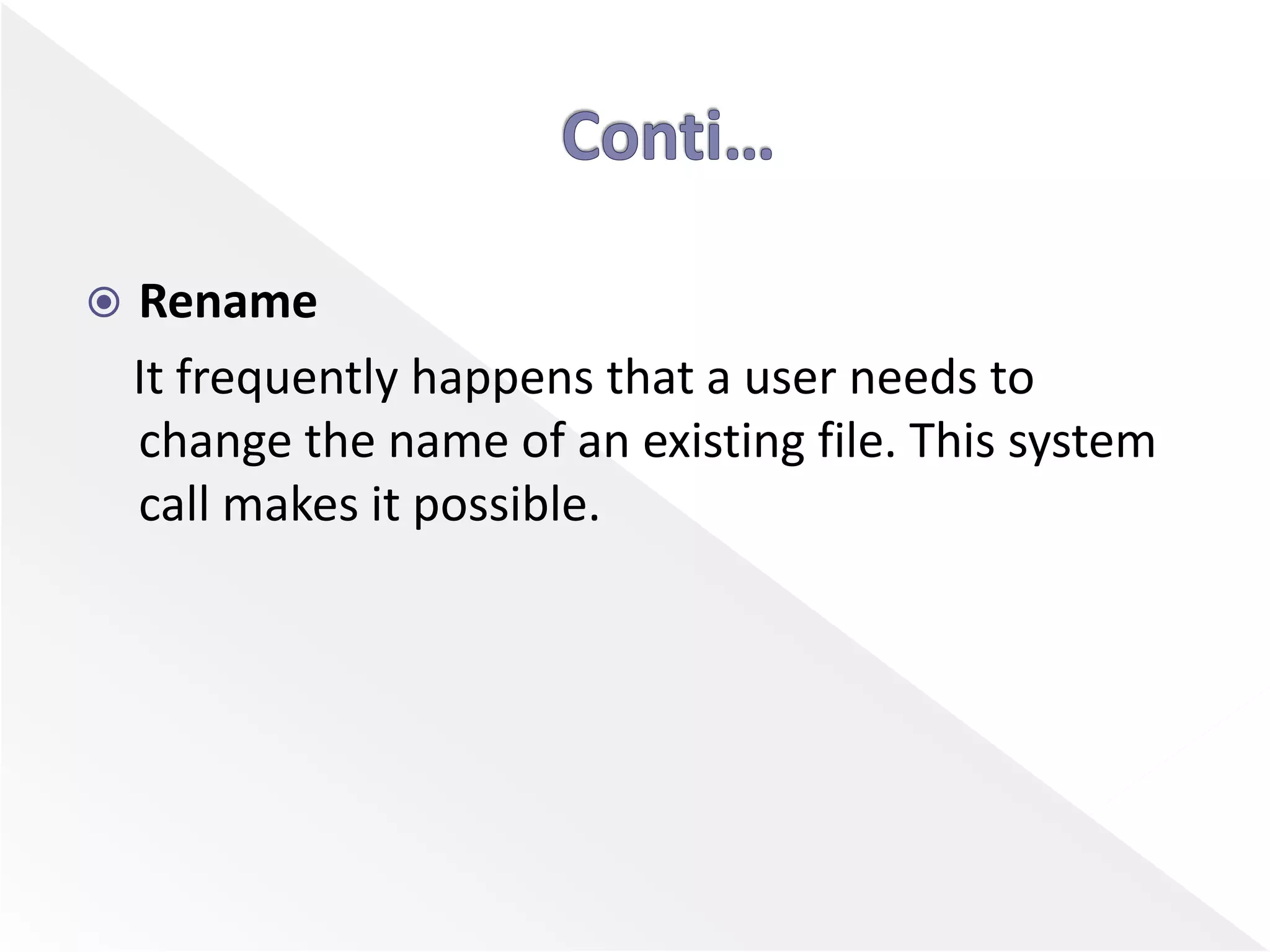 Conti…

Rename

It frequently happens that a user needs to change the name of an existing file. This system call makes it possible.